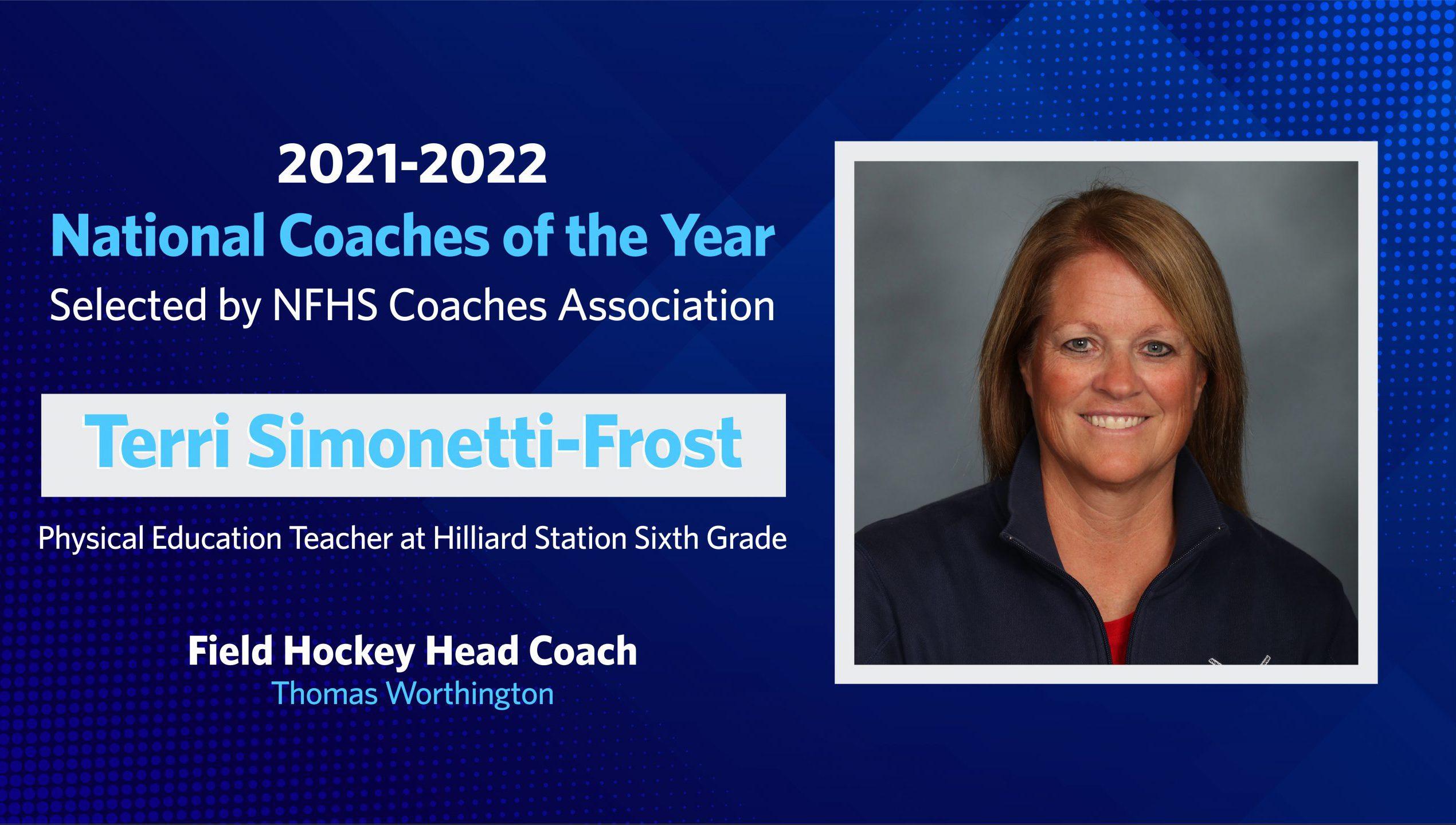 2021-2022
National Coaches of the Year
Selected by NFHS Coaches Association

Terri Simonetti-Frost

Physical Education Teacher at Hilliard Station Sixth Grade

Field Hockey Head Coach
Thomas Worthington